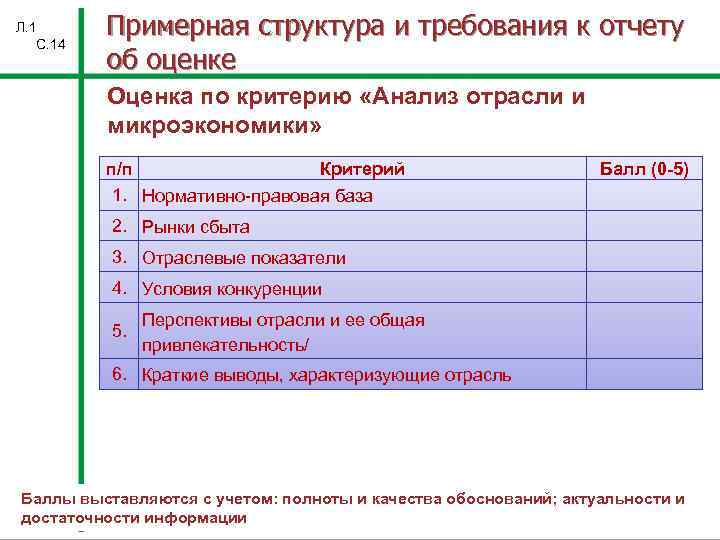 Л.1
С.14

Примерная структура и требования к отчету об оценке

Оценка по критерию «Анализ отрасли и микроэкономики»

| п/п | Критерий | Балл (0-5) |
|---|---|---|
| 1. | Нормативно-правовая база | |
| 2. | Рынки сбыта | |
| 3. | Отраслевые показатели | |
| 4. | Условия конкуренции | |
| 5. | Перспективы отрасли и ее общая привлекательность/ | |
| 6. | Краткие выводы, характеризующие отрасль | |

Баллы выставляются с учетом: полноты и качества обоснований; актуальности и достаточности информации